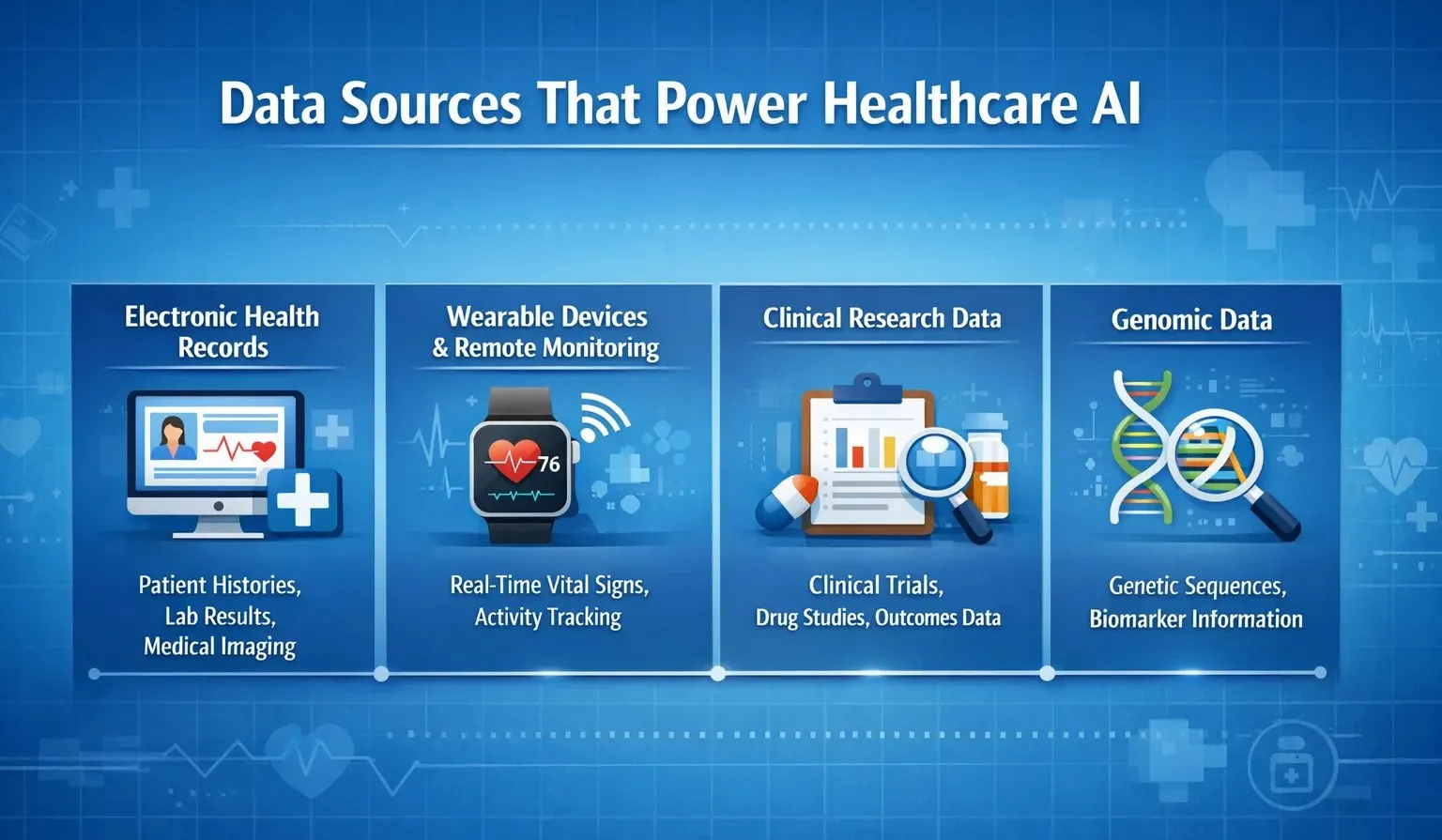 Data Sources That Power Healthcare AI

Electronic Health Records

Patient Histories, Lab Results, Medical Imaging

Wearable Devices & Remote Monitoring

76

Real-Time Vital Signs, Activity Tracking

Clinical Research Data

Clinical Trials, Drug Studies, Outcomes Data

Genomic Data

Genetic Sequences, Biomarker Information